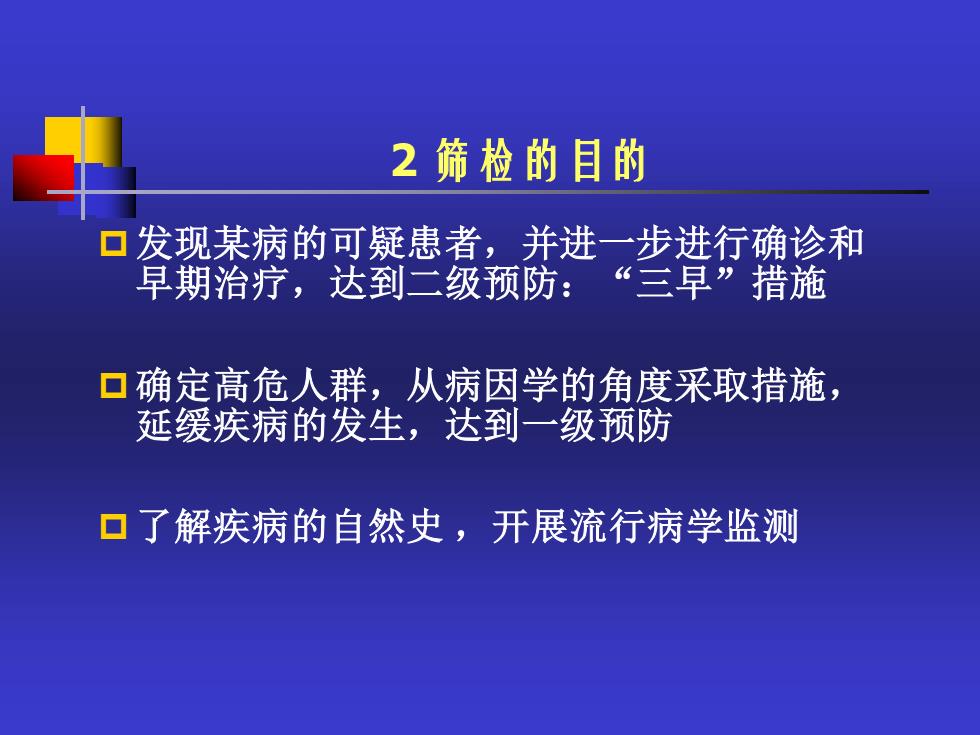 2 筛检的目的

发现某病的可疑患者，并进一步进行确诊和早期治疗，达到二级预防：“三早”措施

确定高危人群，从病因学的角度采取措施，延缓疾病的发生，达到一级预防

了解疾病的自然史，开展流行病学监测